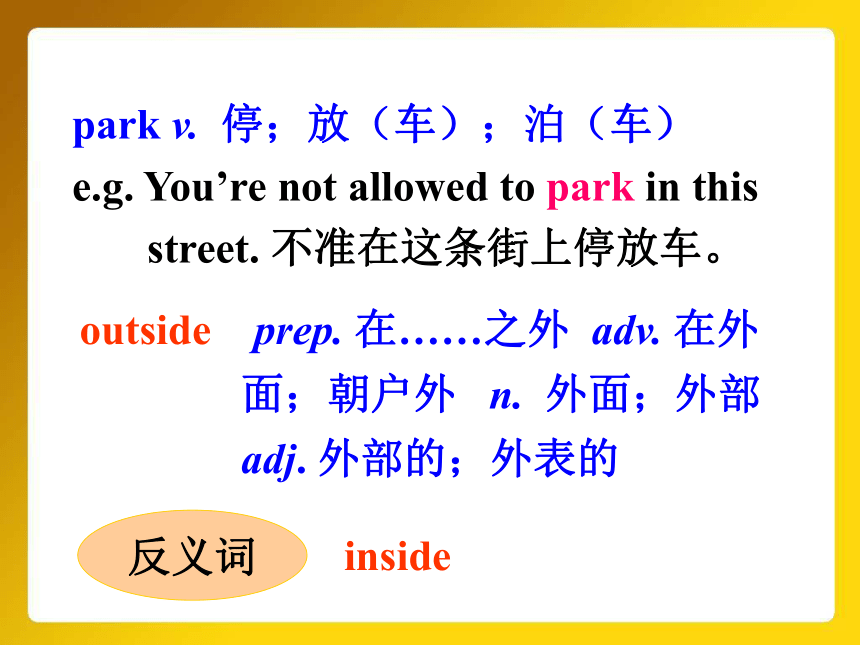 park v. 停；放（车）；泊（车）

e.g. You’re not allowed to park in this street. 不准在这条街上停放车。

outside prep. 在……之外 adv. 在外面；朝户外 n. 外面；外部 adj. 外部的；外表的

反义词 inside